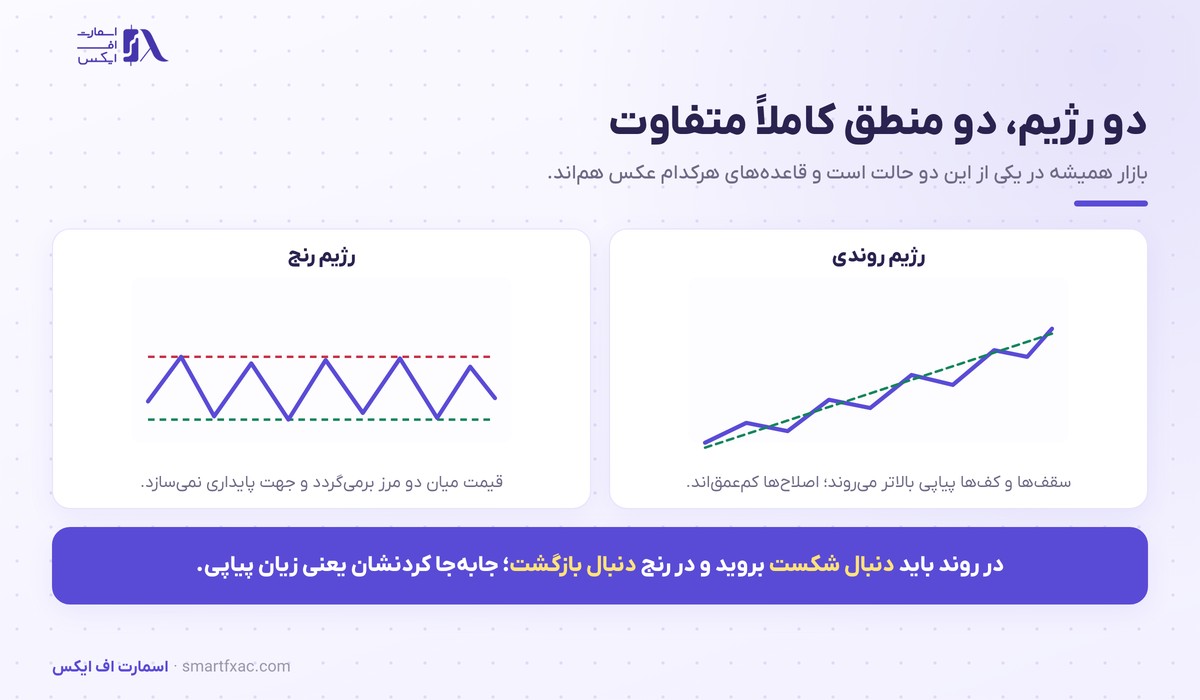 اسمارت
اف
ایکس

دو رژیم، دو منطق کاملاً متفاوت

بازار همیشه در یکی از این دو حالت است و قاعده‌های هرکدام عکس هم‌اند.

رژیم روندی

سقف‌ها و کف‌ها پیاپی بالاتر می‌روند؛ اصلاح‌ها کم‌عمق‌اند.

رژیم رنج

قیمت میان دو مرز برمی‌گردد و جهت پایداری نمی‌سازد.

در روند باید دنبال شکست بروید و در رنج دنبال بازگشت؛ جابه‌جا کردنشان یعنی زیان پیاپی.

اسمارت اف ایکس · smartfxac.com